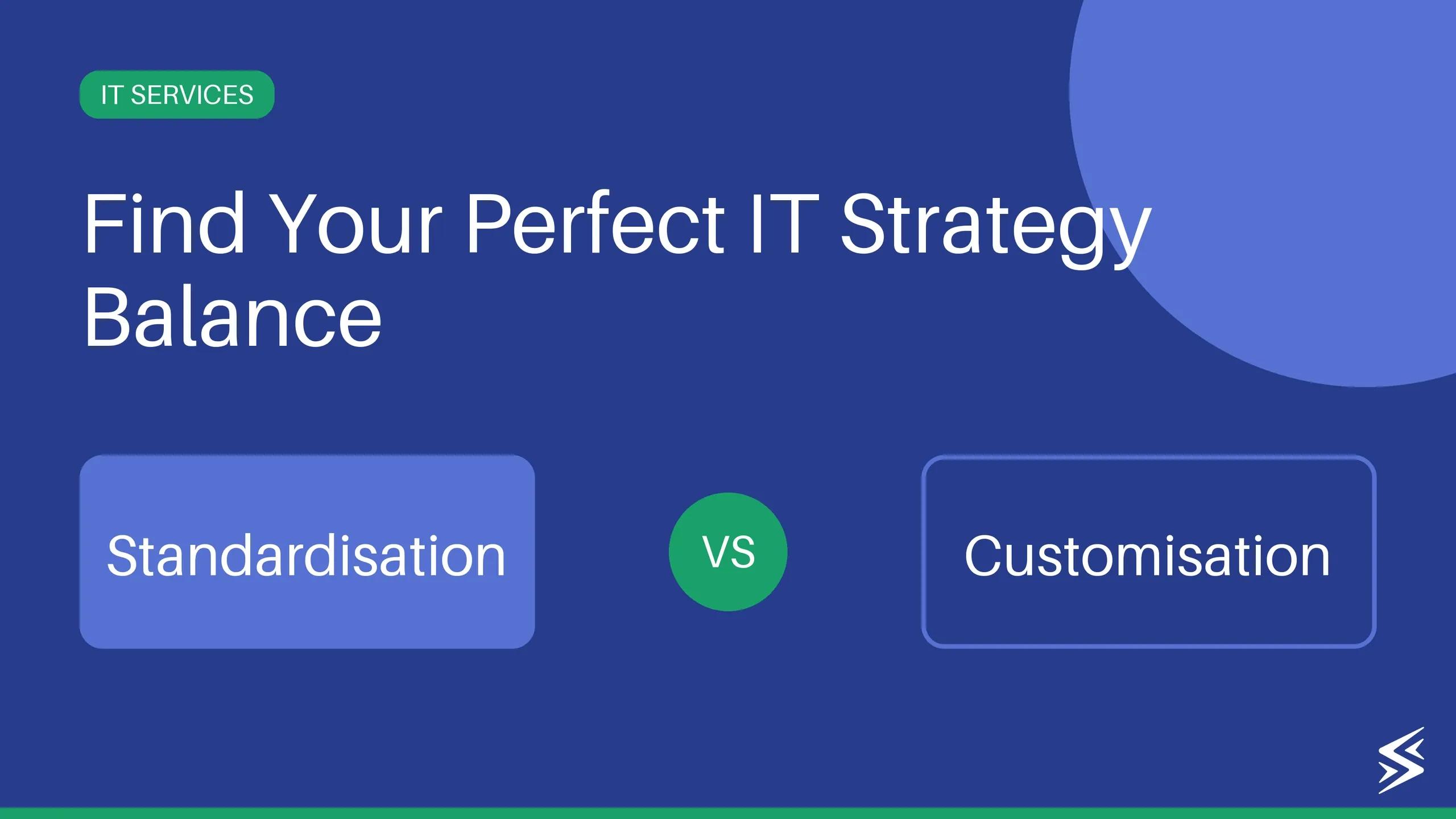 IT SERVICES

Find Your Perfect IT Strategy Balance

Standardisation

VS

Customisation